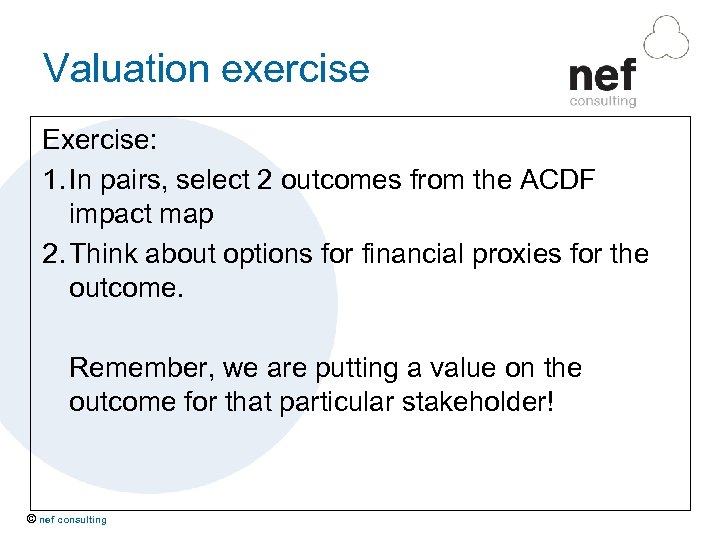 Valuation exercise

nef
consulting

Exercise:

1. In pairs, select 2 outcomes from the ACDF impact map

2. Think about options for financial proxies for the outcome.

Remember, we are putting a value on the outcome for that particular stakeholder!

© nef consulting